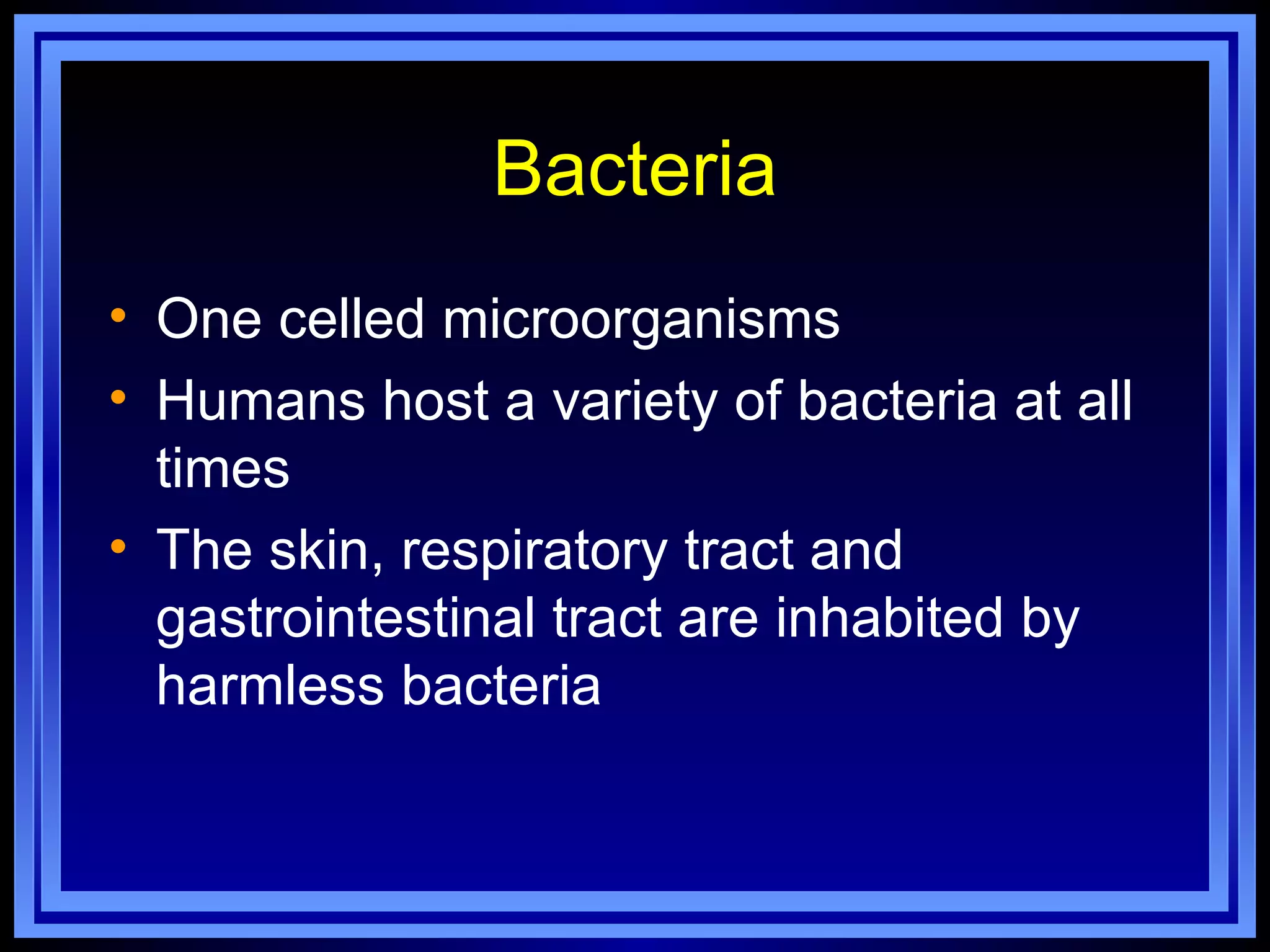 Bacteria

• One celled microorganisms
• Humans host a variety of bacteria at all times
• The skin, respiratory tract and gastrointestinal tract are inhabited by harmless bacteria